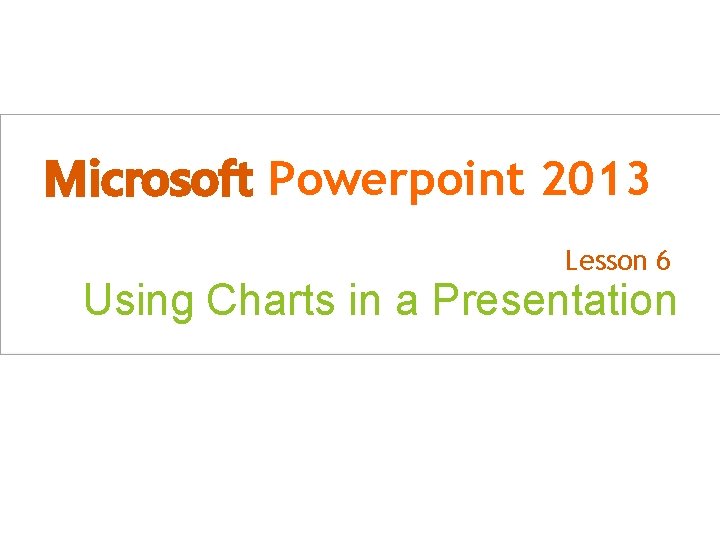 Microsoft Powerpoint 2013

Lesson 6

Using Charts in a Presentation